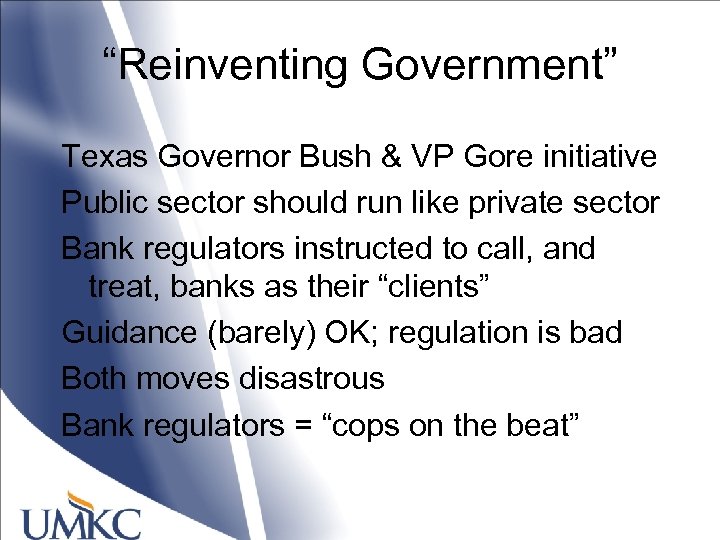 “Reinventing Government”

Texas Governor Bush & VP Gore initiative

Public sector should run like private sector

Bank regulators instructed to call, and treat, banks as their “clients”

Guidance (barely) OK; regulation is bad

Both moves disastrous

Bank regulators = “cops on the beat”

UMKC